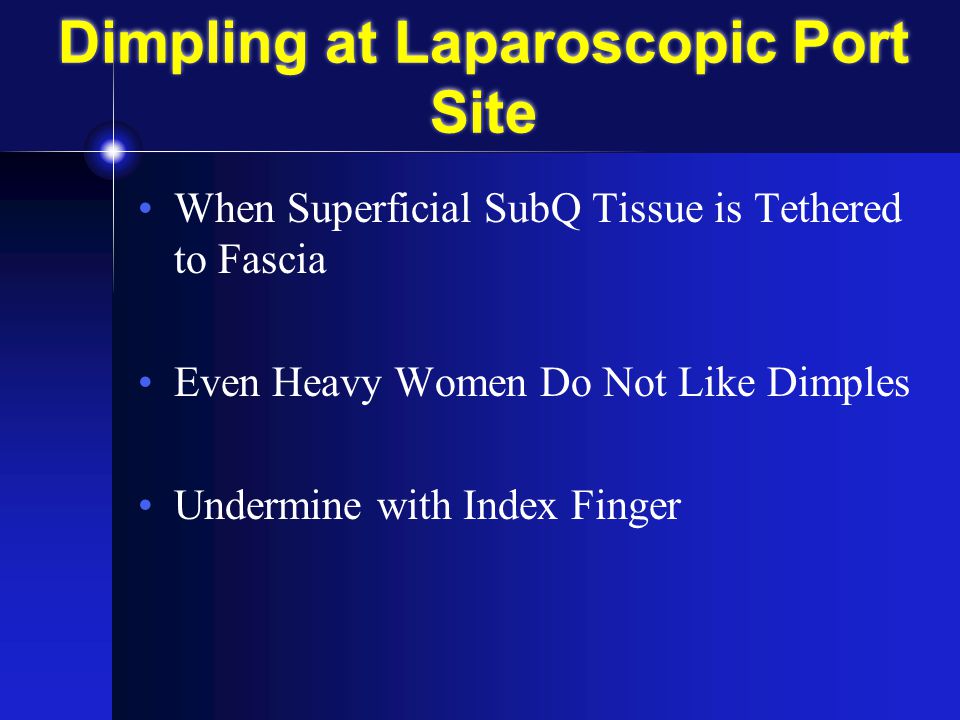 Dimpling at Laparoscopic Port Site

• When Superficial SubQ Tissue is Tethered to Fascia

• Even Heavy Women Do Not Like Dimples

• Undermine with Index Finger